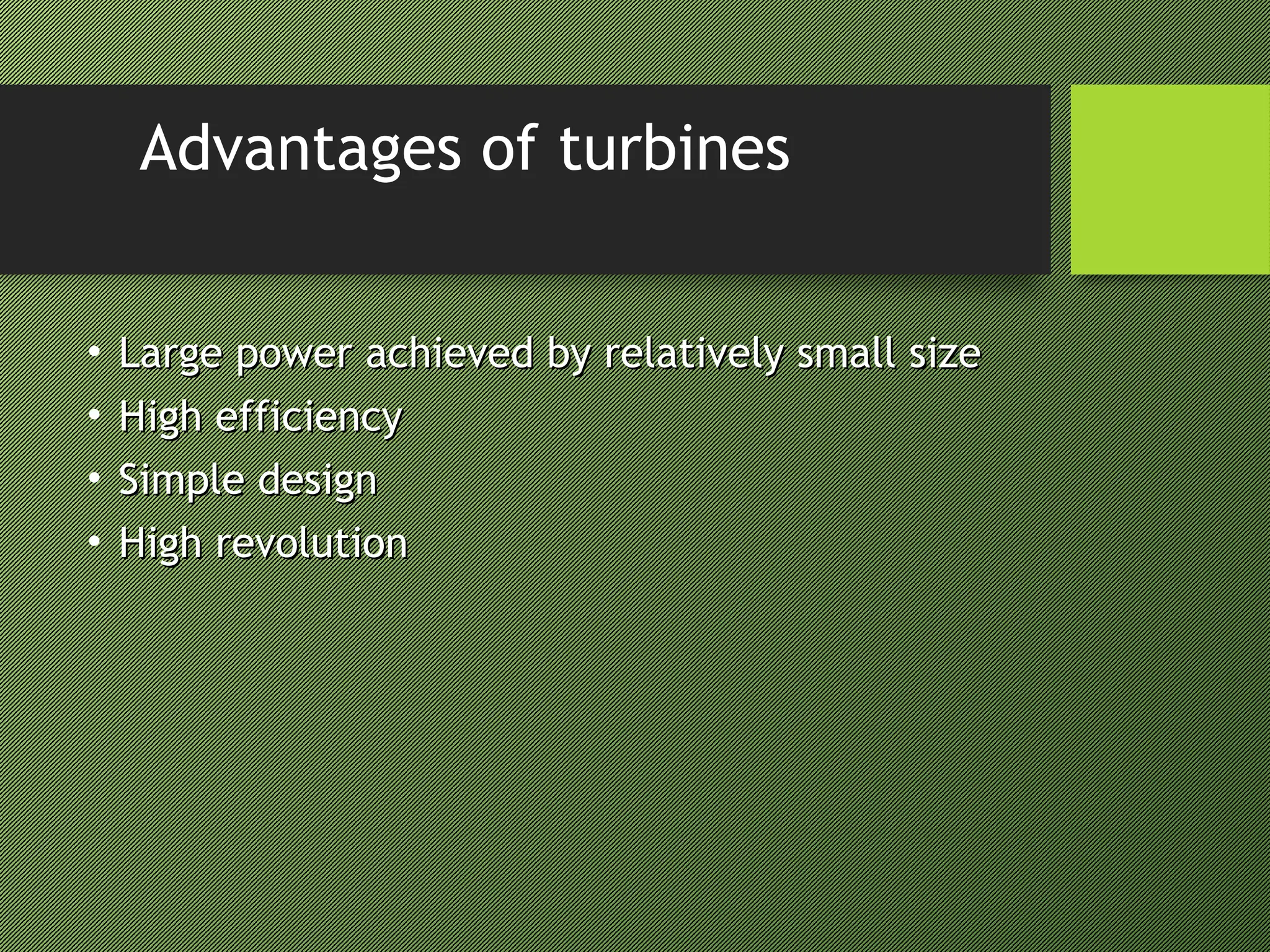 Advantages of turbines

• Large power achieved by relatively small size
• High efficiency
• Simple design
• High revolution